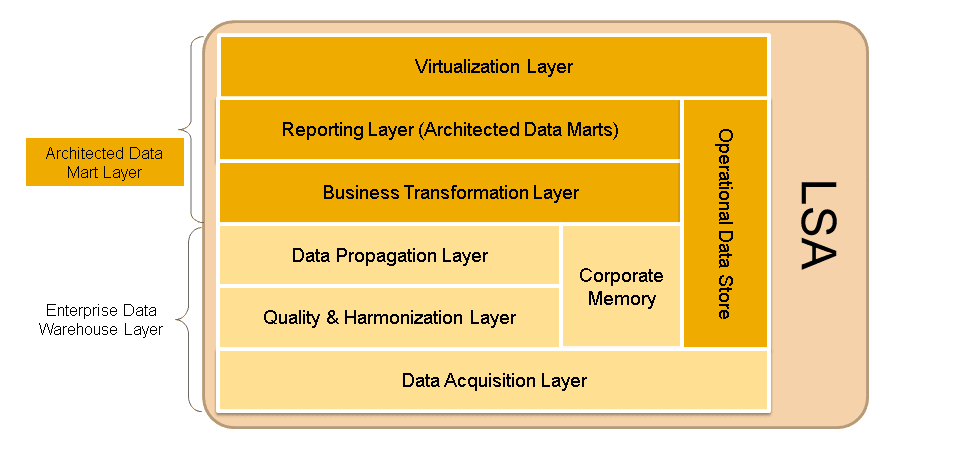 Architected Data Mart Layer

Enterprise Data Warehouse Layer

Virtualization Layer

Reporting Layer (Architected Data Marts)

Business Transformation Layer

Data Propagation Layer

Quality & Harmonization Layer

Corporate Memory

Operational Data Store

Data Acquisition Layer

LSA